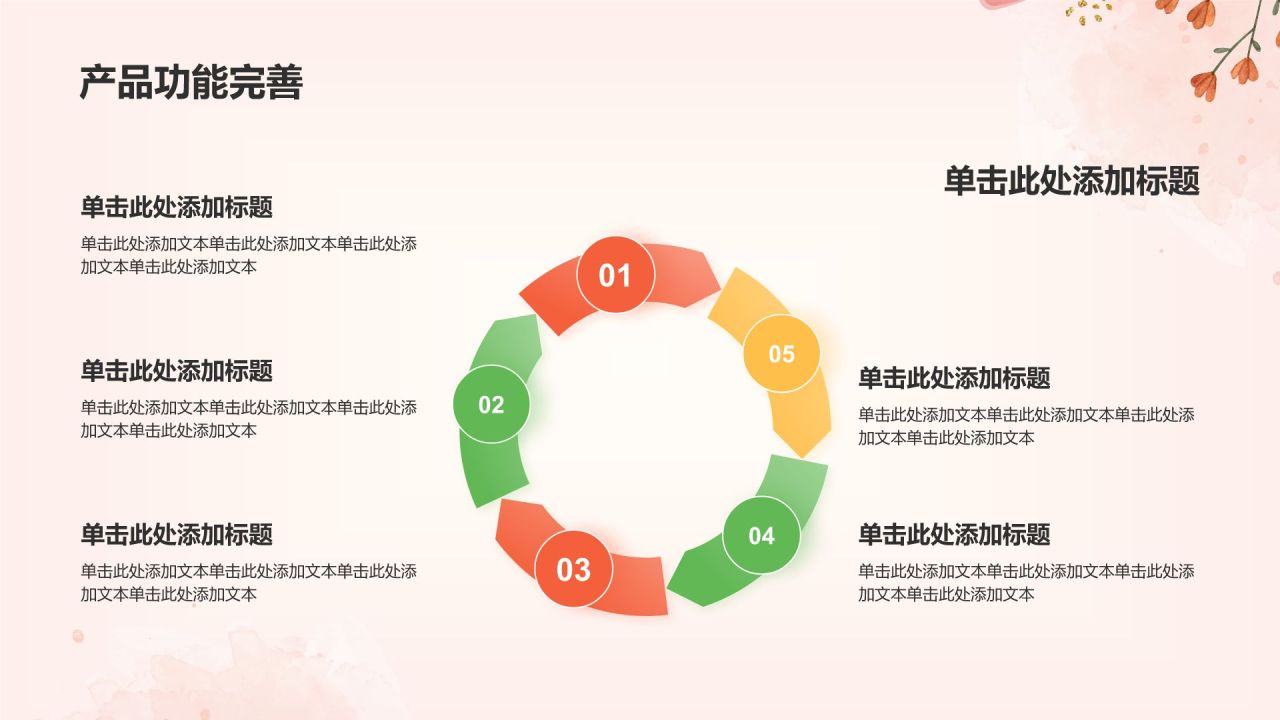 产品功能完善

单击此处添加标题

单击此处添加标题
单击此处添加文本单击此处添加文本单击此处添加文本单击此处添加文本

单击此处添加标题
单击此处添加文本单击此处添加文本单击此处添加文本单击此处添加文本

单击此处添加标题
单击此处添加文本单击此处添加文本单击此处添加文本单击此处添加文本

01

02

03

04

05

单击此处添加标题
单击此处添加文本单击此处添加文本单击此处添加文本单击此处添加文本

单击此处添加标题
单击此处添加文本单击此处添加文本单击此处添加文本单击此处添加文本